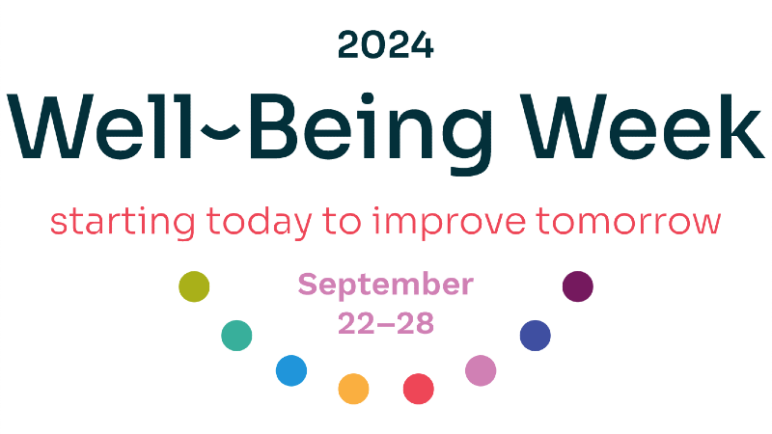 2024

Well-Being Week

starting today to improve tomorrow

September
22–28